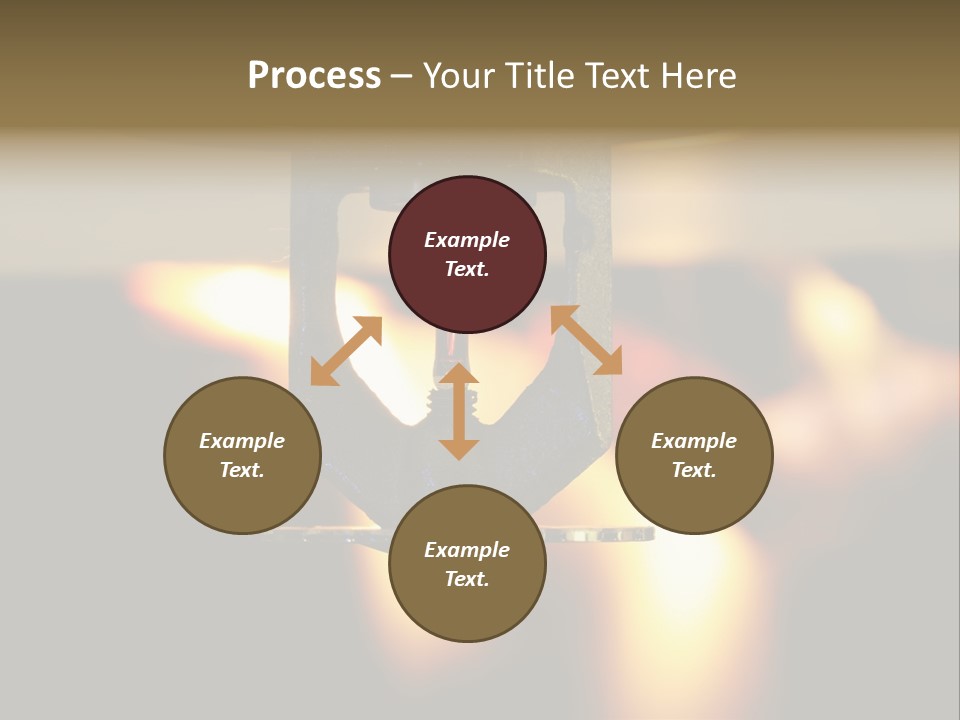 Process – Your Title Text Here

Example Text.

Example Text.

Example Text.

Example Text.